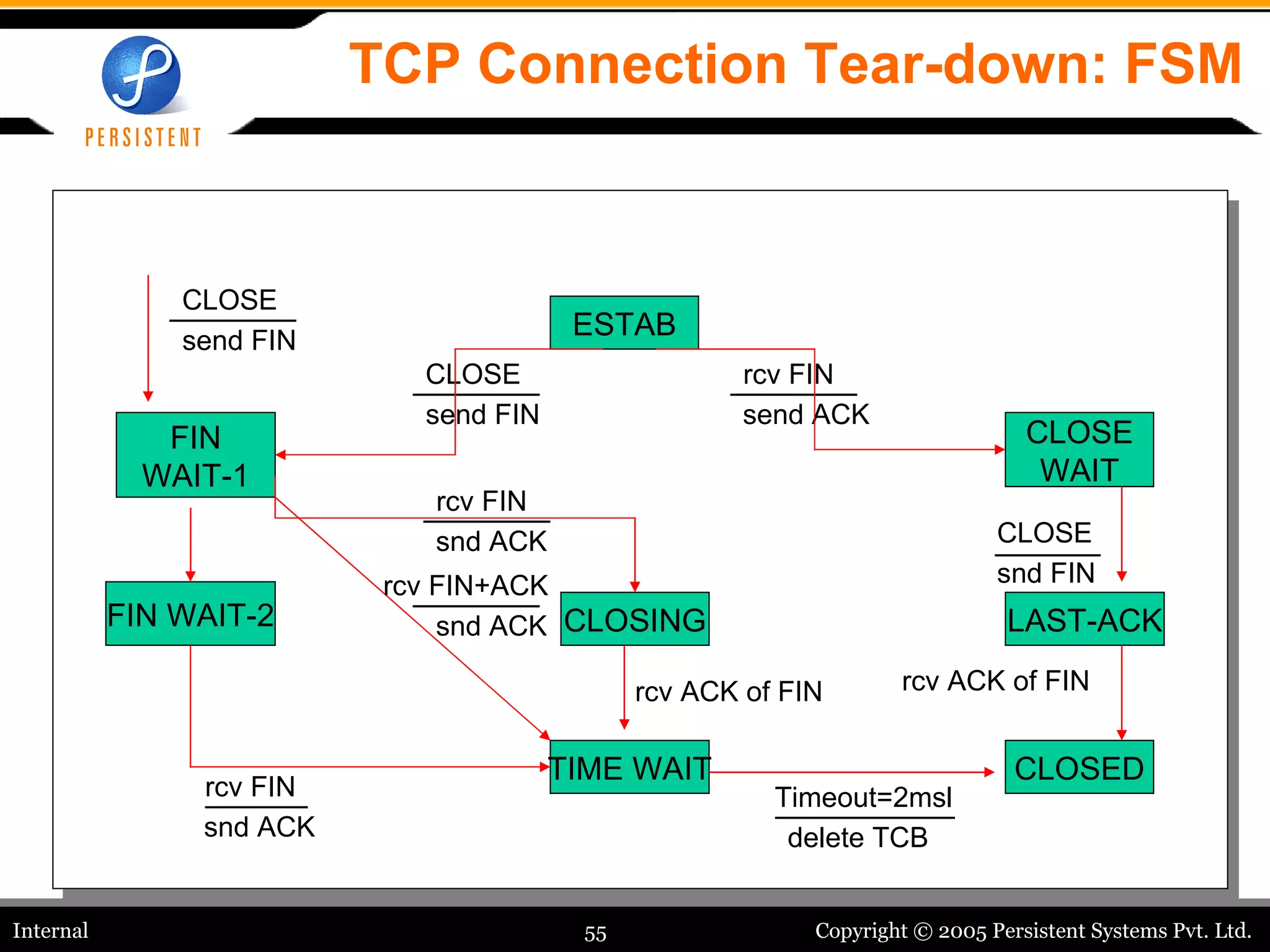 PERSISTENT

TCP Connection Tear-down: FSM

CLOSE
send FIN

ESTAB

CLOSE
send FIN

rcv FIN
send ACK

FIN WAIT-1

CLOSE WAIT

rcv FIN
snd ACK

CLOSE
snd FIN

rcv FIN+ACK
snd ACK

FIN WAIT-2

CLOSING

LAST-ACK

rcv ACK of FIN

rcv ACK of FIN

TIME WAIT

CLOSED

rcv FIN
snd ACK

Timeout=2msl
delete TCB

Internal

55

Copyright © 2005 Persistent Systems Pvt. Ltd.